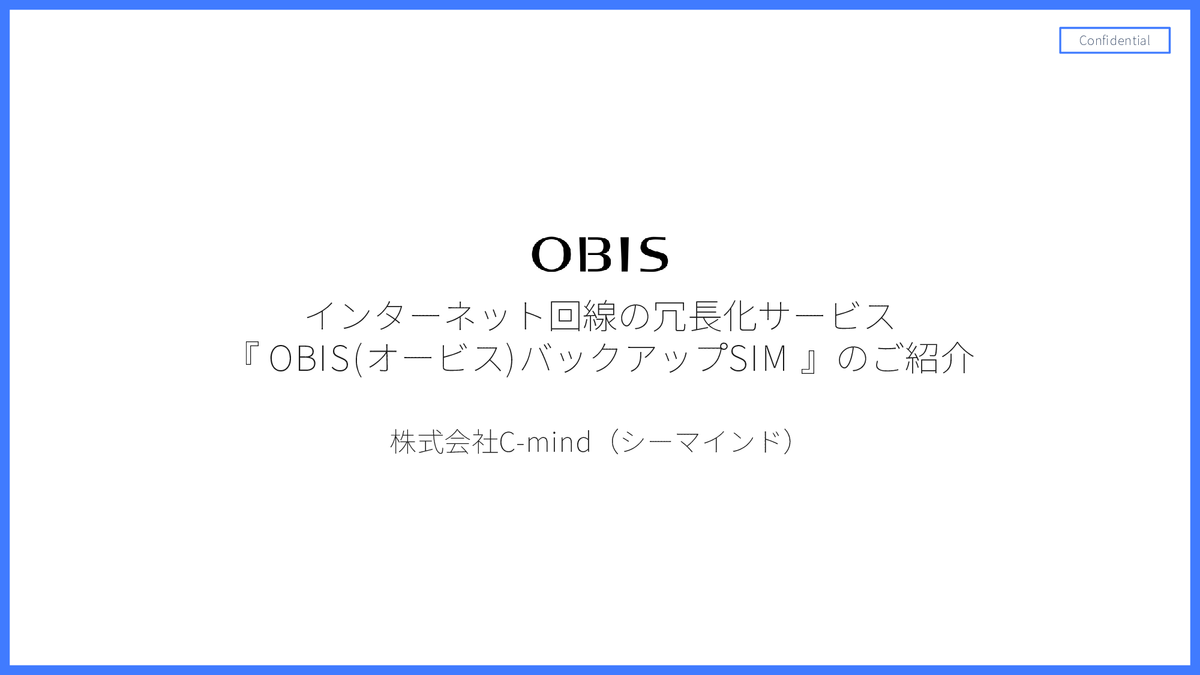 Confidential

OBIS

インターネット回線の冗長化サービス
『 OBIS(オービス)バックアップSIM 』のご紹介

株式会社C-mind（シーマインド）